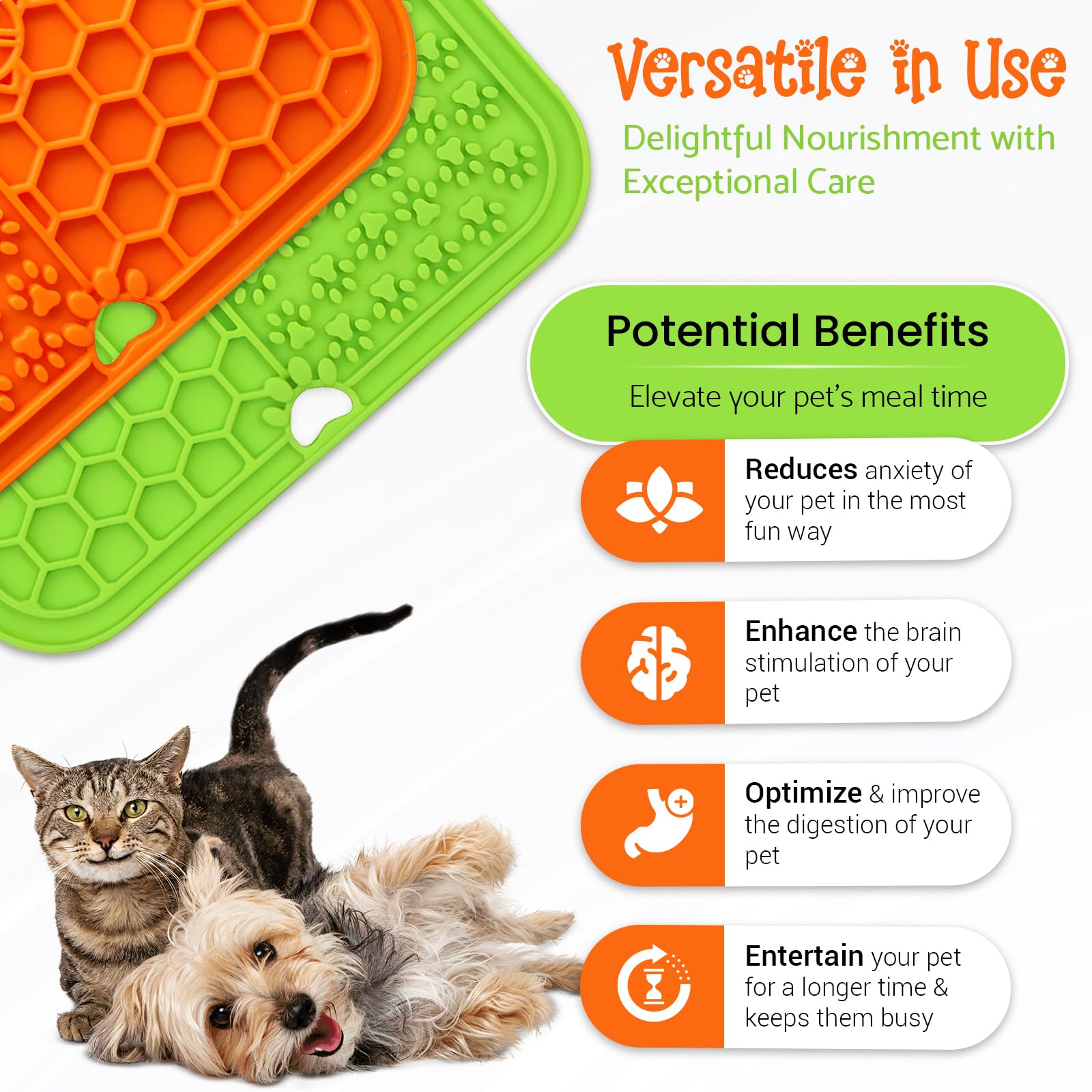 Versatile in Use

Delightful Nourishment with Exceptional Care

Potential Benefits

Elevate your pet's meal time

Reduces anxiety of your pet in the most fun way

Enhance the brain stimulation of your pet

Optimize & improve the digestion of your pet

Entertain your pet for a longer time & keeps them busy